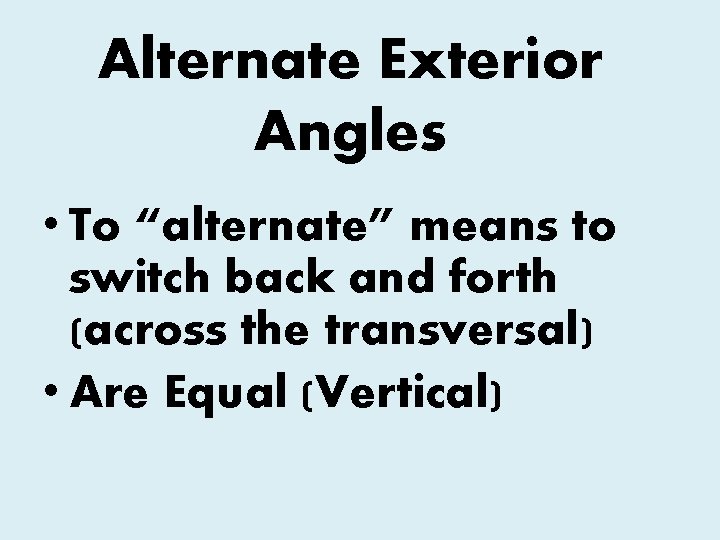 Alternate Exterior Angles

• To “alternate” means to switch back and forth (across the transversal)

• Are Equal (Vertical)